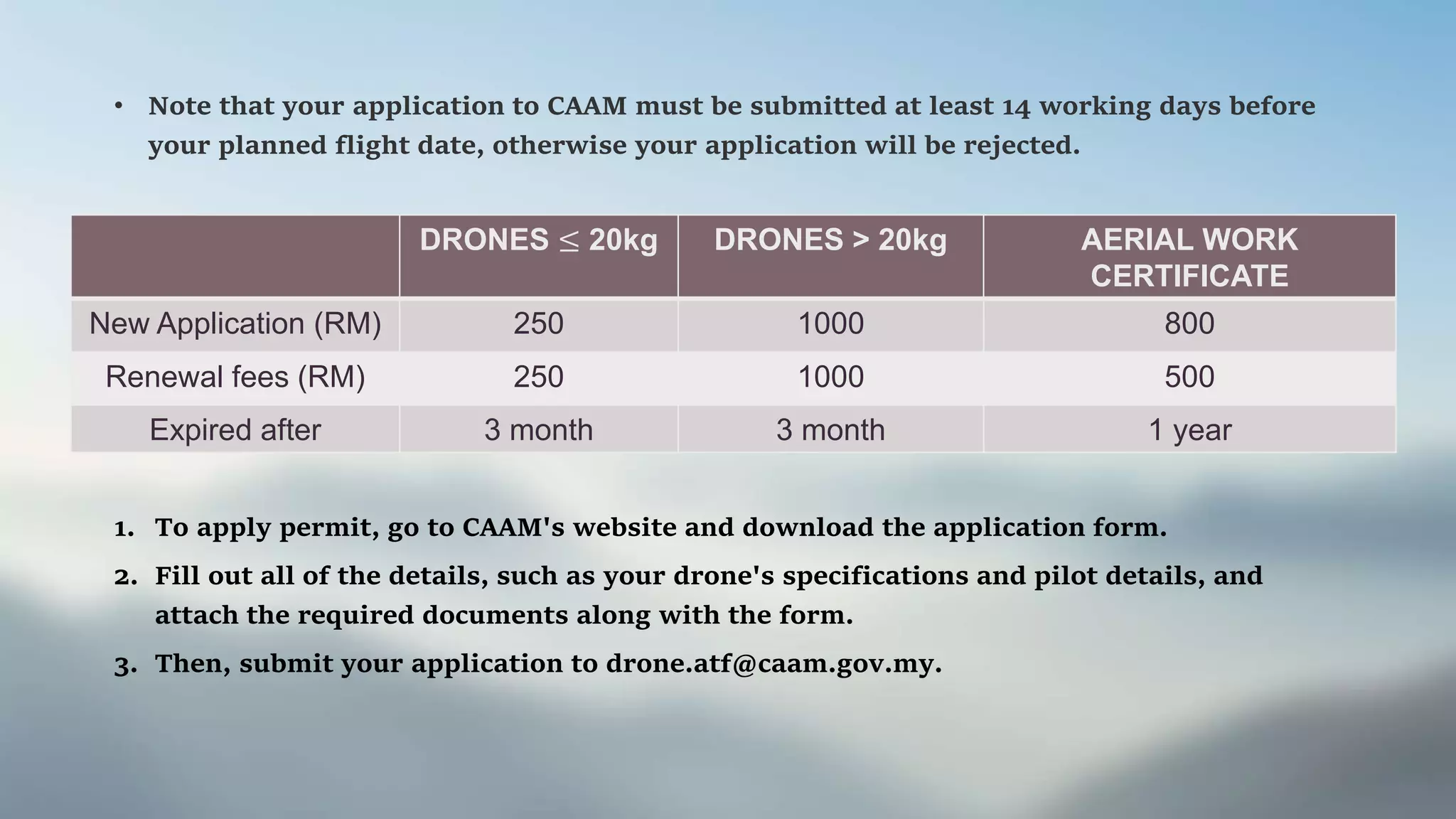 • Note that your application to CAAM must be submitted at least 14 working days before your planned flight date, otherwise your application will be rejected.

| | DRONES $\leq$ 20kg | DRONES > 20kg | AERIAL WORK CERTIFICATE |
|---|---|---|---|
| New Application (RM) | 250 | 1000 | 800 |
| Renewal fees (RM) | 250 | 1000 | 500 |
| Expired after | 3 month | 3 month | 1 year |

1. To apply permit, go to CAAM's website and download the application form.
2. Fill out all of the details, such as your drone's specifications and pilot details, and attach the required documents along with the form.
3. Then, submit your application to drone.atf@caam.gov.my.